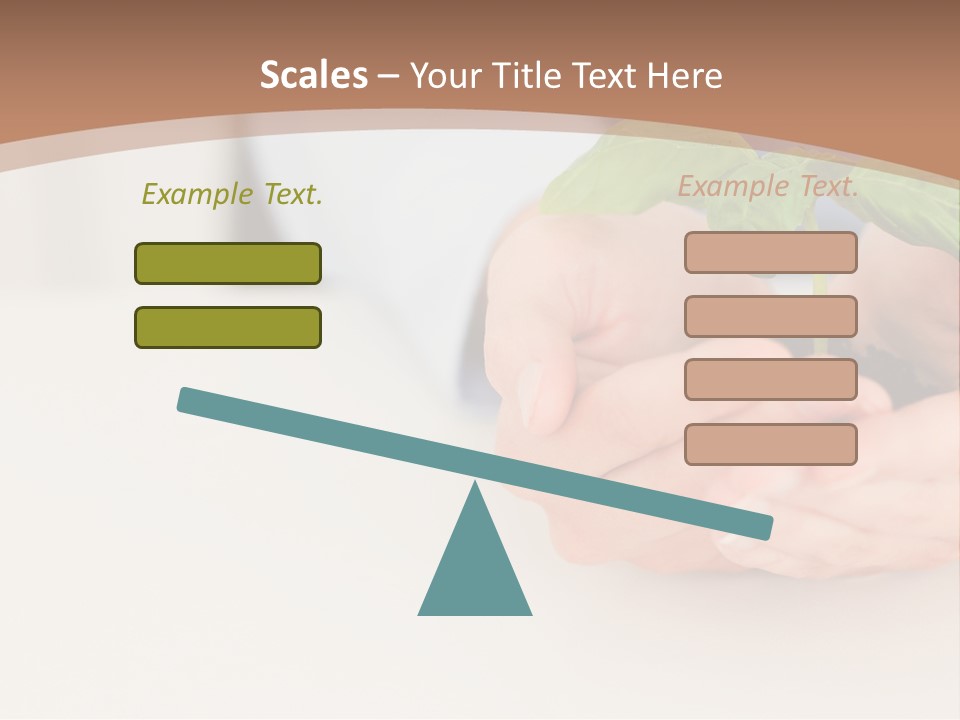 Scales – Your Title Text Here

Example Text.

Example Text.